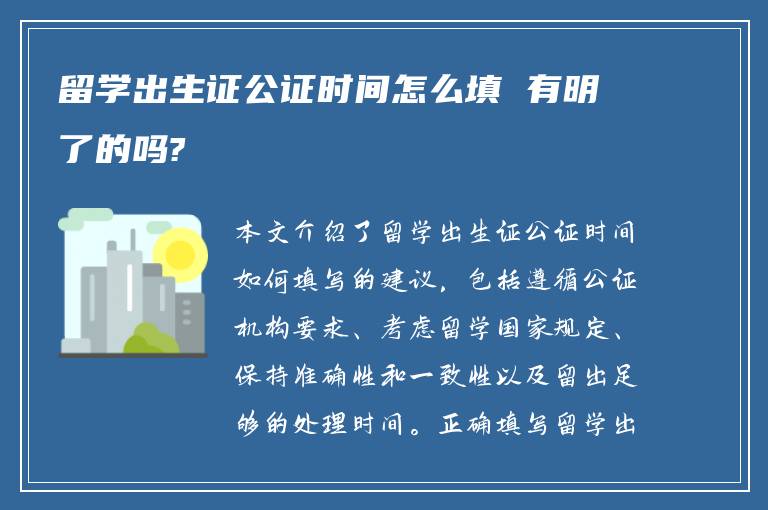 留学出生证公证时间怎么填 有明了的吗?

本文介绍了留学出生证公证时间如何填写的建议，包括遵循公证机构要求、考虑留学国家规定、保持准确性和一致性以及留出足够的处理时间。正确填写留学出